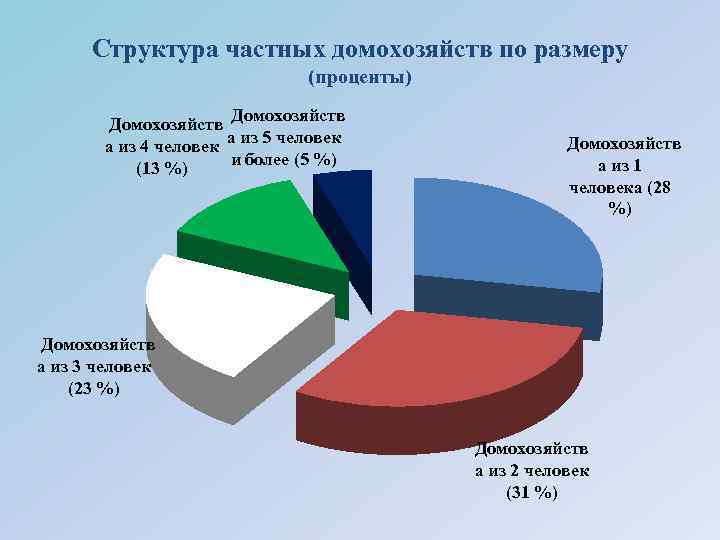 Структура частных домохозяйств по размеру
(проценты)

Домохозяйства из 4 человек (13 %)

Домохозяйства из 5 человек и более (5 %)

Домохозяйства из 1 человека (28 %)

Домохозяйства из 3 человек (23 %)

Домохозяйства из 2 человек (31 %)